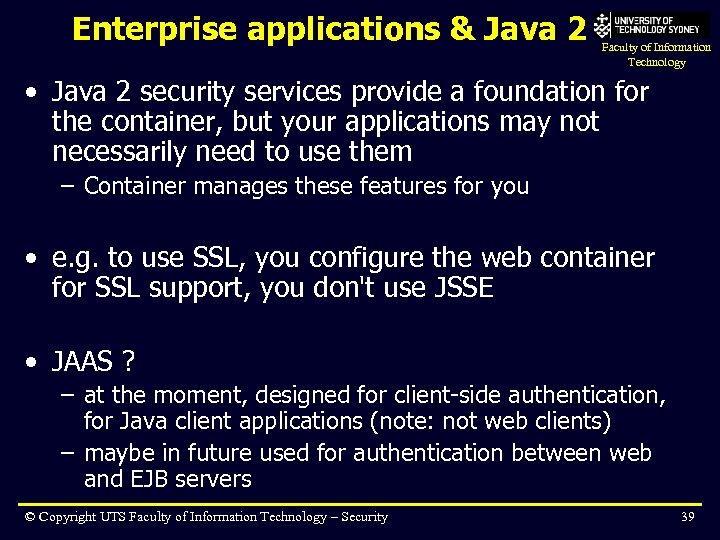 Enterprise applications & Java 2

UNIVERSITY OF TECHNOLOGY SYDNEY
Faculty of Information Technology

• Java 2 security services provide a foundation for the container, but your applications may not necessarily need to use them
– Container manages these features for you

• e.g. to use SSL, you configure the web container for SSL support, you don't use JSSE

• JAAS ?
– at the moment, designed for client-side authentication, for Java client applications (note: not web clients)
– maybe in future used for authentication between web and EJB servers

© Copyright UTS Faculty of Information Technology – Security

39